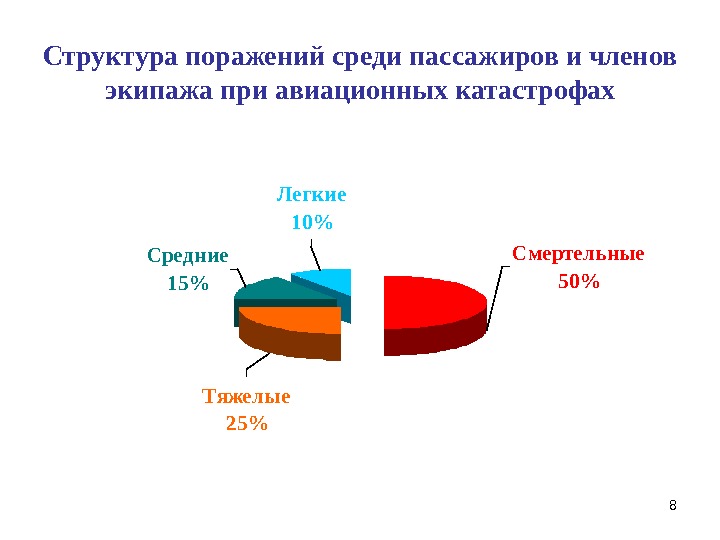 Структура поражений среди пассажиров и членов экипажа при авиационных катастрофах

Легкие
10%

Средние
15%

Смертельные
50%

Тяжелые
25%

8